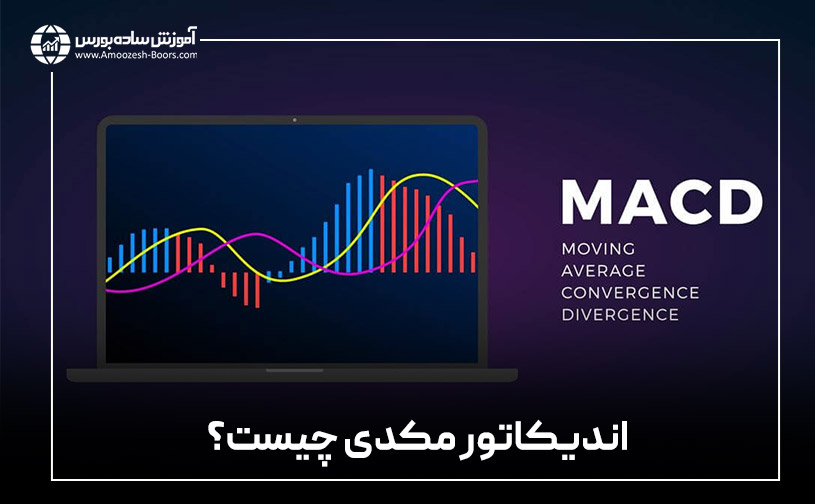 آموزش ساده بورس
www.Amoozesh-Boors.com

MACD
MOVING
AVERAGE
CONVERGENCE
DIVERGENCE

اندیکاتور مکدی چیست؟